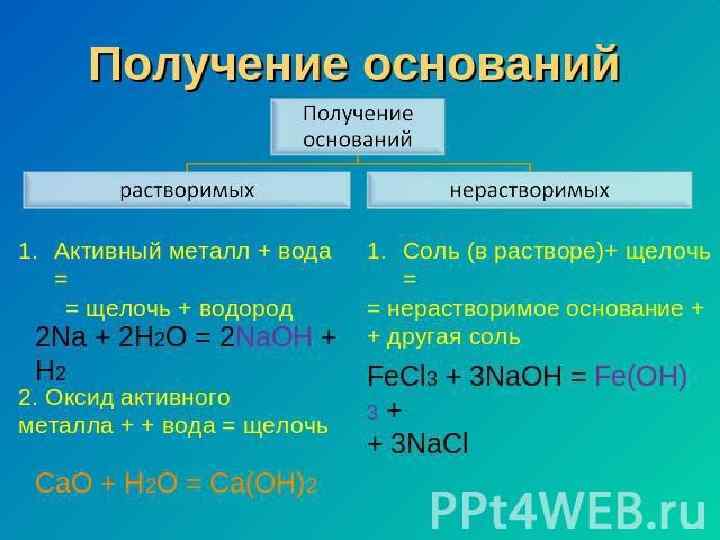 Получение оснований

Получение оснований

растворимых

нерастворимых

1. Активный металл + вода =
= щелочь + водород

$2Na + 2H_2O = 2NaOH + H_2$

2. Оксид активного металла + + вода = щелочь

$CaO + H_2O = Ca(OH)_2$

1. Соль (в растворе)+ щелочь =
= нерастворимое основание +
+ другая соль

$FeCl_3 + 3NaOH = Fe(OH)_3 +$
$+ 3NaCl$

PPt4WEB.ru